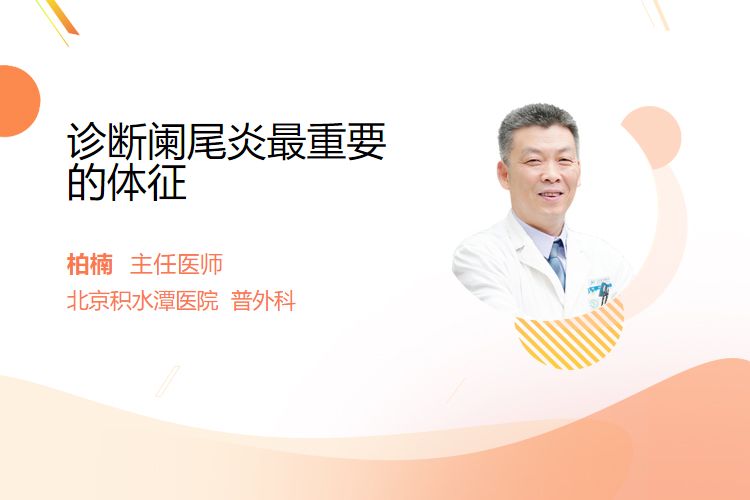 诊断阑尾炎最重要的体征

柏楠 主任医师

北京积水潭医院 普外科